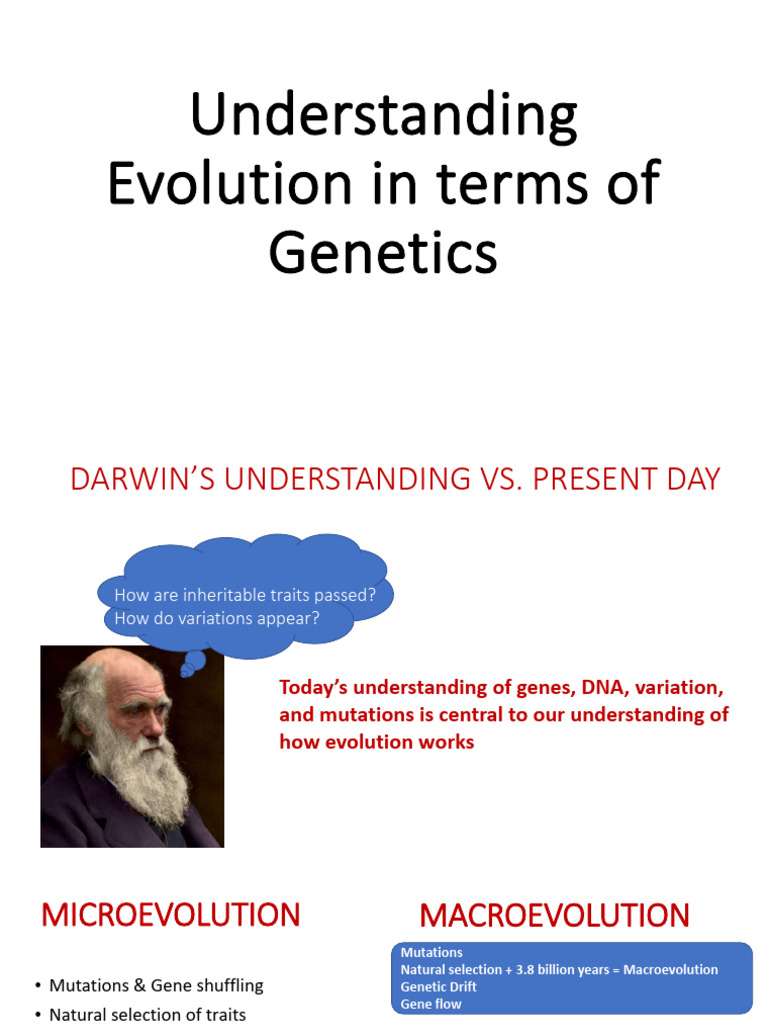 Understanding Evolution in terms of Genetics

DARWIN'S UNDERSTANDING VS. PRESENT DAY

How are inheritable traits passed?
How do variations appear?

Today's understanding of genes, DNA, variation, and mutations is central to our understanding of how evolution works

MICROEVOLUTION

• Mutations & Gene shuffling
• Natural selection of traits

MACROEVOLUTION

Mutations
Natural selection + 3.8 billion years = Macroevolution
Genetic Drift
Gene flow